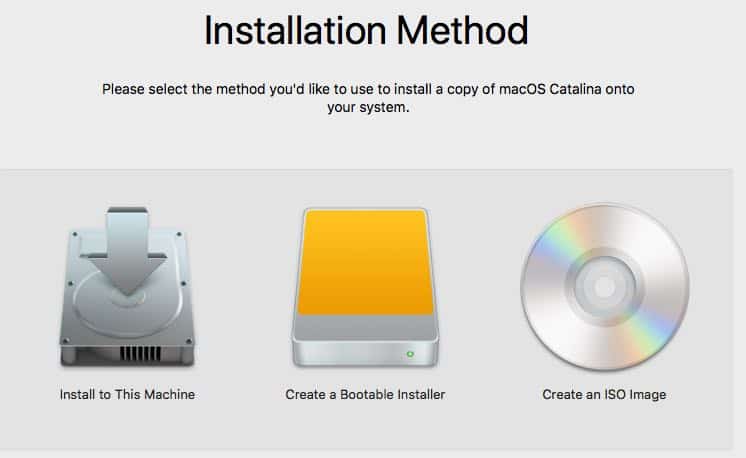 Installation Method

Please select the method you'd like to use to install a copy of macOS Catalina onto your system.

Install to This Machine

Create a Bootable Installer

Create an ISO Image